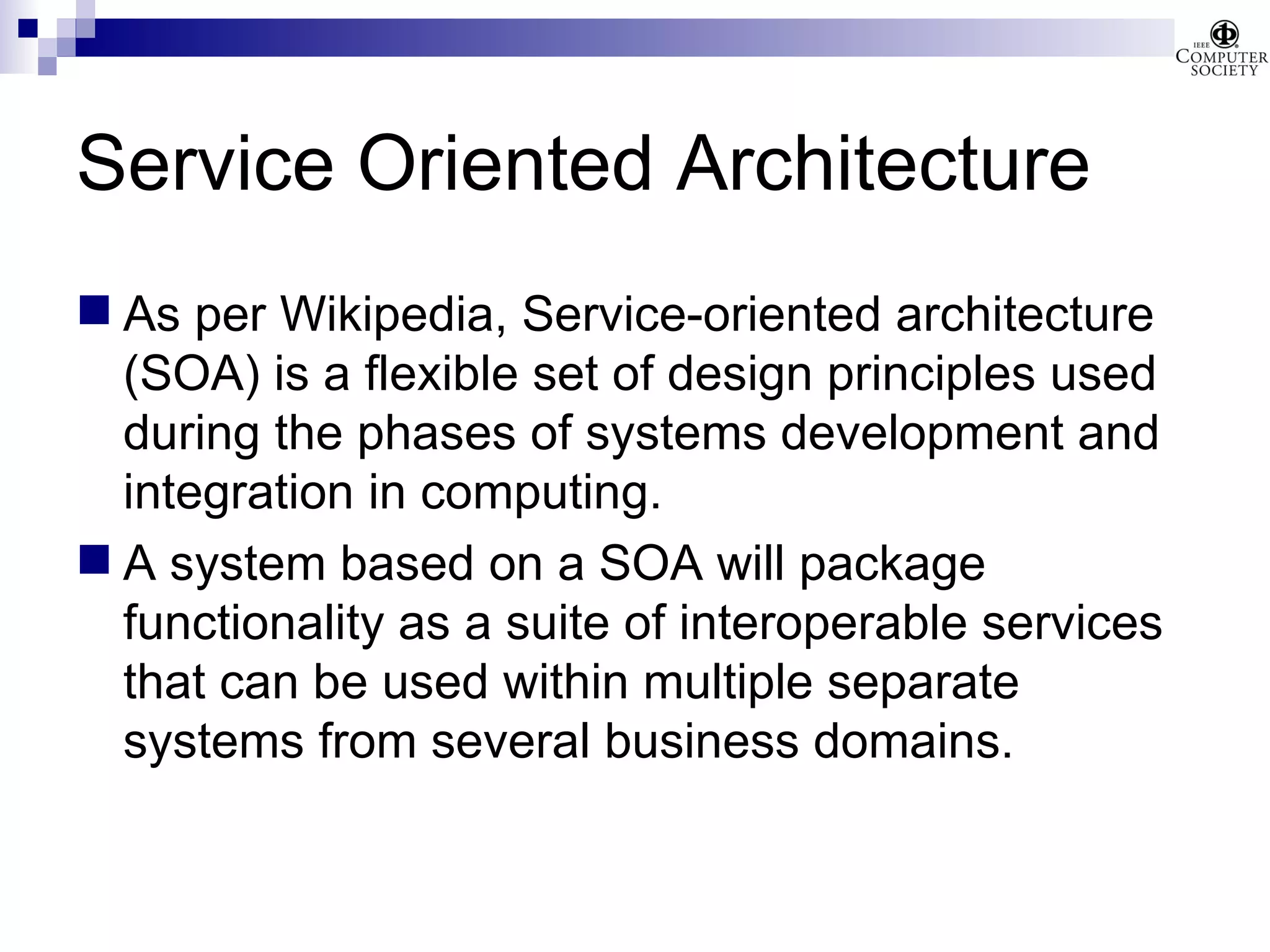 IEEE COMPUTER SOCIETY

Service Oriented Architecture

As per Wikipedia, Service-oriented architecture (SOA) is a flexible set of design principles used during the phases of systems development and integration in computing.

A system based on a SOA will package functionality as a suite of interoperable services that can be used within multiple separate systems from several business domains.